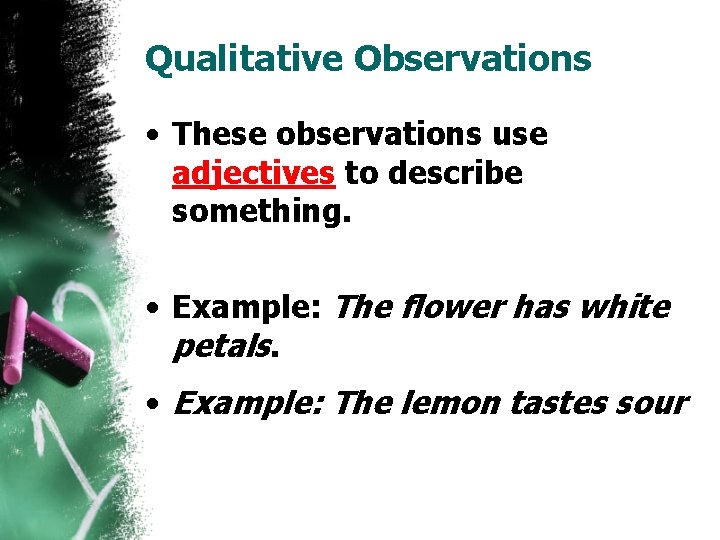 Qualitative Observations

• These observations use adjectives to describe something.

• Example: The flower has white petals.

• Example: The lemon tastes sour